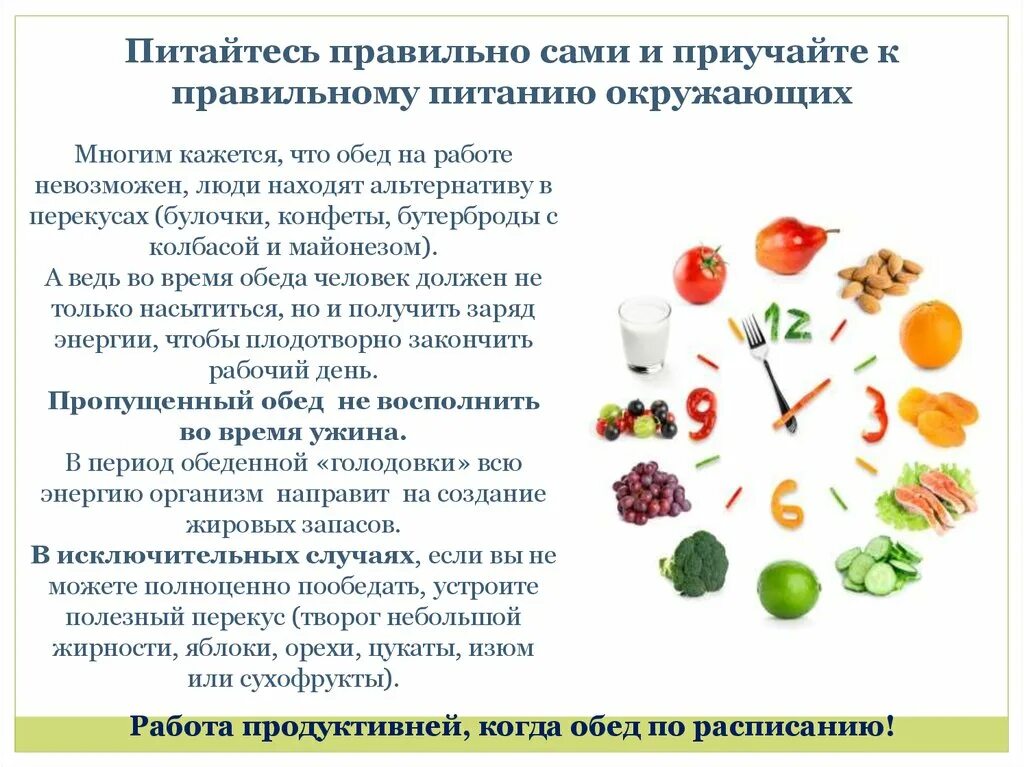 Питайтесь правильно сами и приучайте к правильному питанию окружающих

Многим кажется, что обед на работе невозможен, люди находят альтернативу в перекусах (булочки, конфеты, бутерброды с колбасой и майонезом).
А ведь во время обеда человек должен не только насытиться, но и получить заряд энергии, чтобы плодотворно закончить рабочий день.
Пропущенный обед не восполнить во время ужина.
В период обеденной «голодовки» всю энергию организм направит на создание жировых запасов.
В исключительных случаях, если вы не можете полноценно пообедать, устроите полезный перекус (творог небольшой жирности, яблоки, орехи, цукаты, изюм или сухофрукты).

12
3
6
9

Работа продуктивней, когда обед по расписанию!